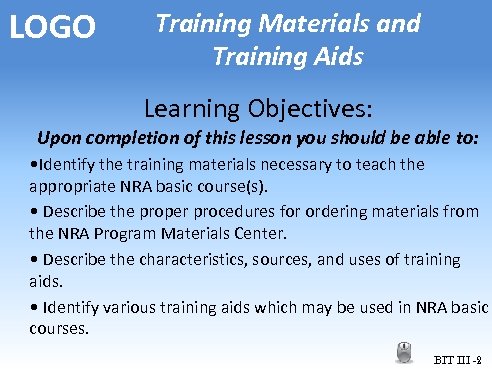 LOGO

Training Materials and Training Aids

Learning Objectives:

Upon completion of this lesson you should be able to:

•Identify the training materials necessary to teach the appropriate NRA basic course(s).

• Describe the proper procedures for ordering materials from the NRA Program Materials Center.

• Describe the characteristics, sources, and uses of training aids.

• Identify various training aids which may be used in NRA basic courses.

BIT III -2